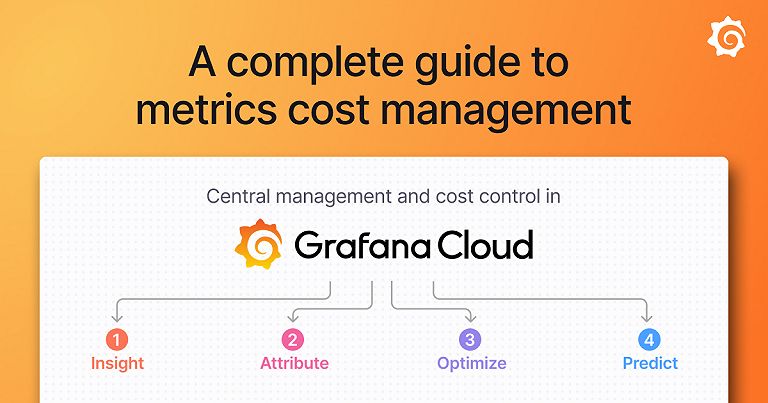 A complete guide to metrics cost management

Central management and cost control in

Grafana Cloud

1
Insight

2
Attribute

3
Optimize

4
Predict